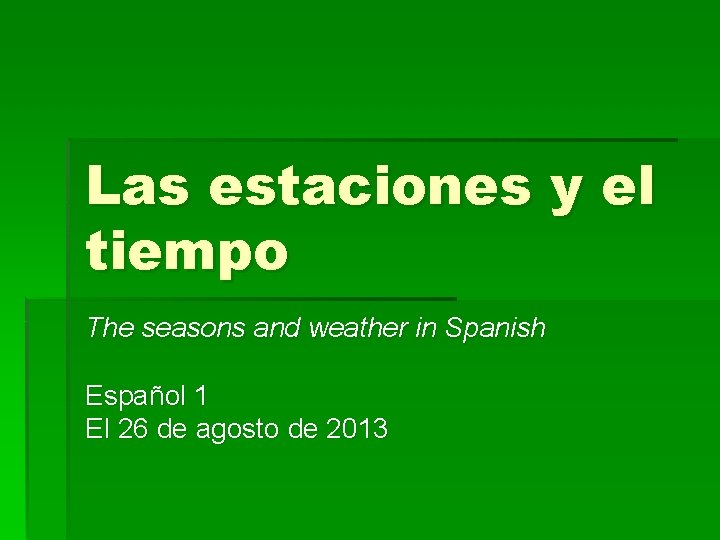 Las estaciones y el tiempo

The seasons and weather in Spanish

Español 1
El 26 de agosto de 2013